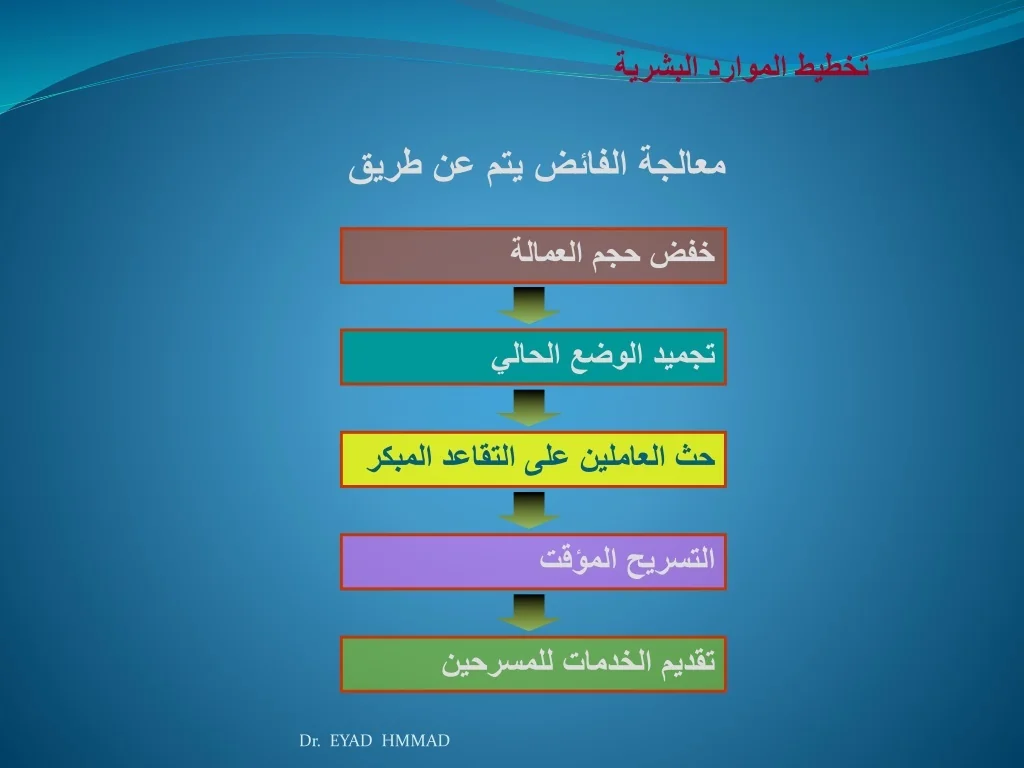 تخطيط الموارد البشرية

معالجة الفائض يتم عن طريق

خفض حجم العمالة

تجميد الوضع الحالي

حث العاملين على التقاعد المبكر

التسريح المؤقت

تقديم الخدمات للمسرحين

Dr. EYAD HMMAD